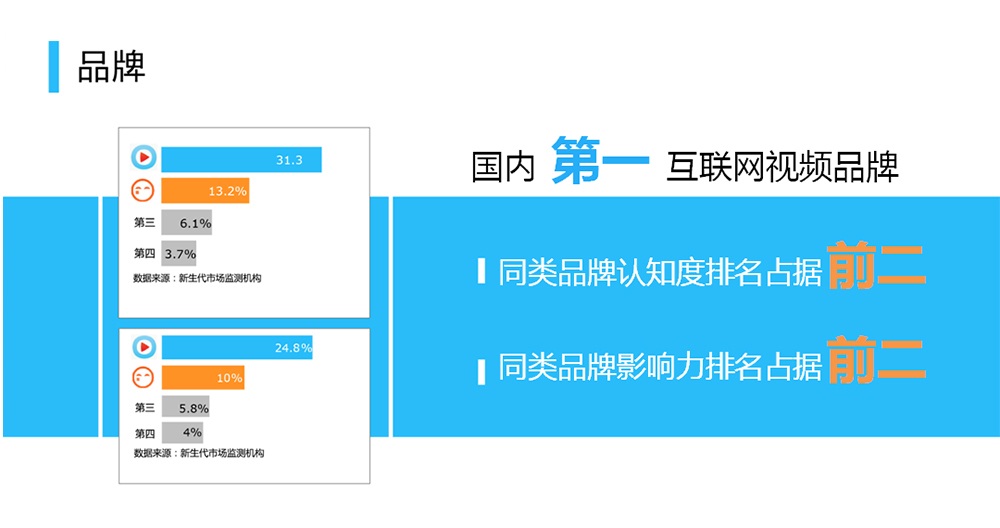 品牌

31.3
13.2%
第三 6.1%
第四 3.7%
数据来源：新生代市场监测机构

24.8%
10%
第三 5.8%
第四 4%
数据来源：新生代市场监测机构

国内 第一 互联网视频品牌

同类品牌认知度排名占据 前二

同类品牌影响力排名占据 前二